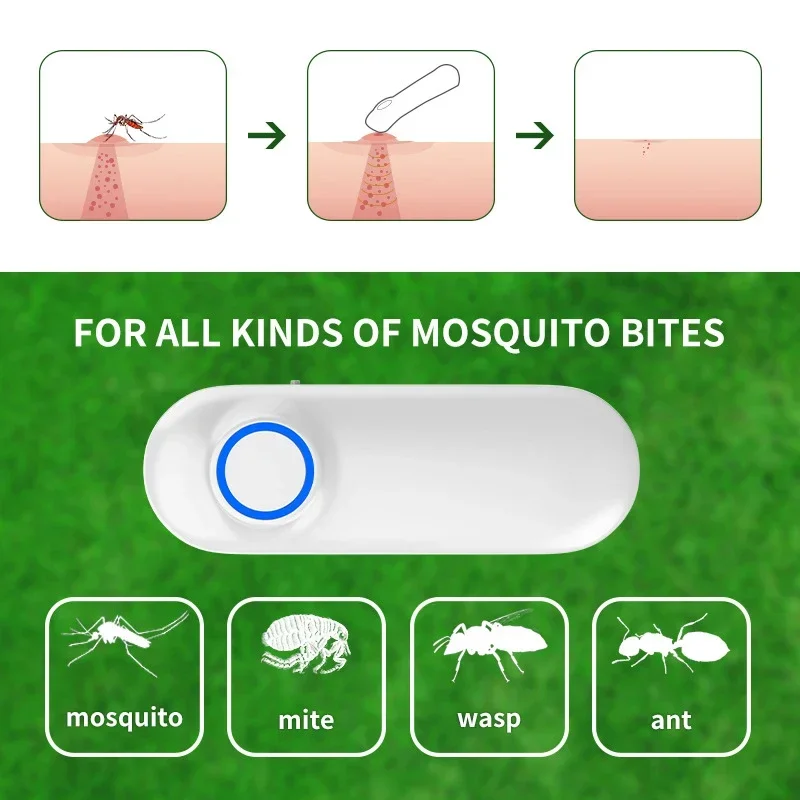 FOR ALL KINDS OF MOSQUITO BITES

mosquito

mite

wasp

ant